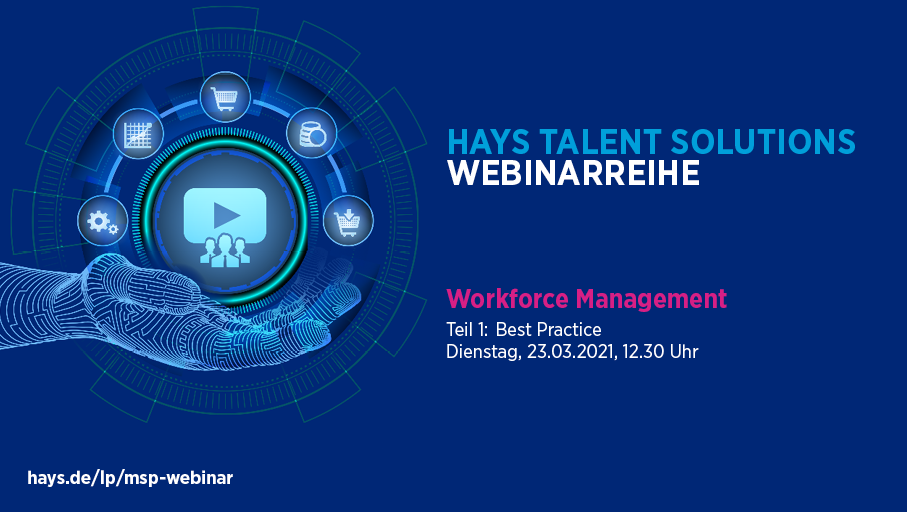 HAYS TALENT SOLUTIONS
WEBINARREIHE

Workforce Management
Teil 1: Best Practice
Dienstag, 23.03.2021, 12.30 Uhr

hays.de/lp/msp-webinar